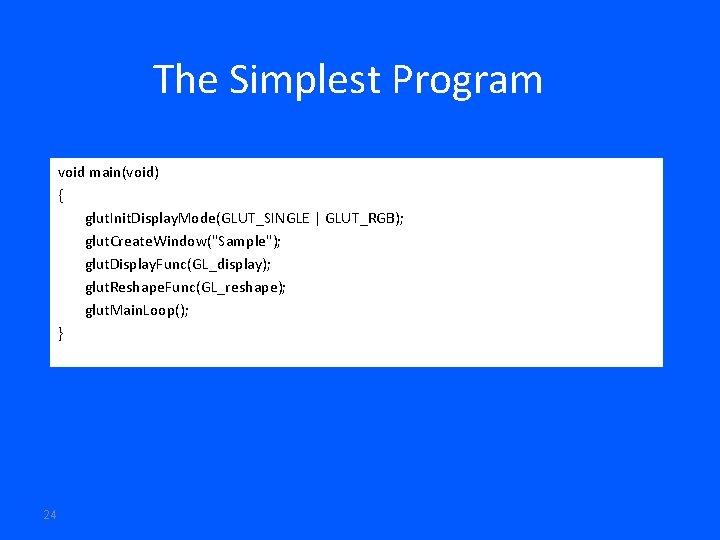 The Simplest Program

void main(void)
{
glutInitDisplayMode(GLUT_SINGLE | GLUT_RGB);
glutCreateWindow("Sample");
glutDisplayFunc(GL_display);
glutReshapeFunc(GL_reshape);
glutMainLoop();
}

24